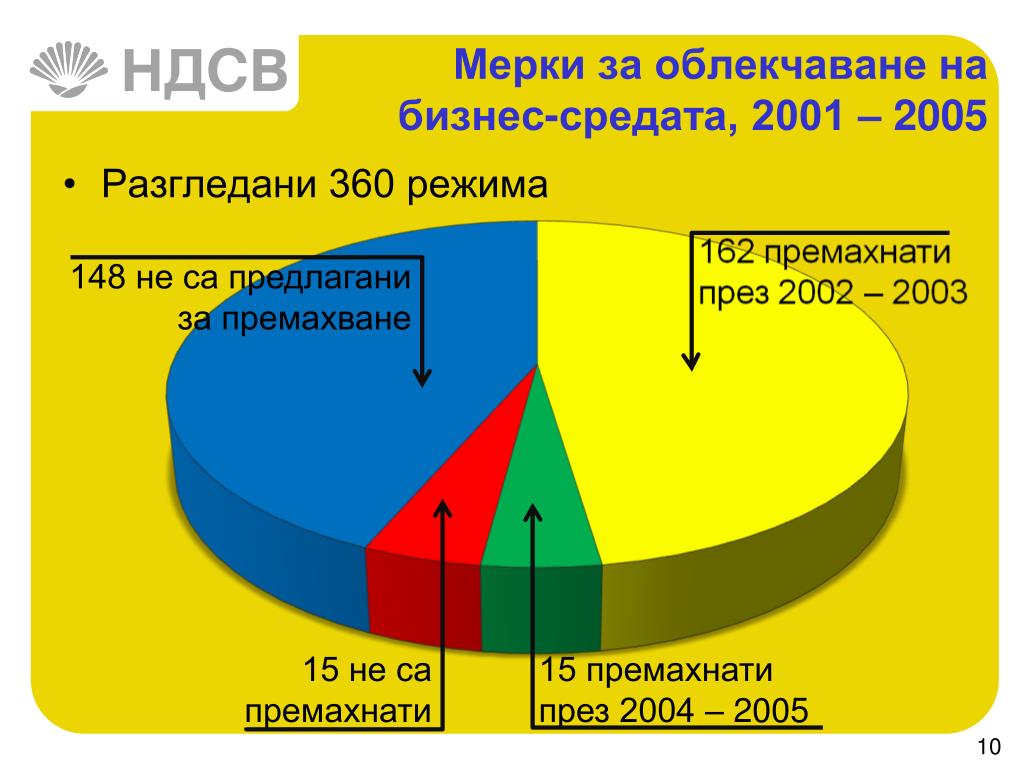 НДСВ

Мерки за облекчаване на бизнес-средата, 2001 – 2005

• Разгледани 360 режима

148 не са предлагани за премахване

162 премахнати през 2002 – 2003

15 не са премахнати

15 премахнати през 2004 – 2005

10